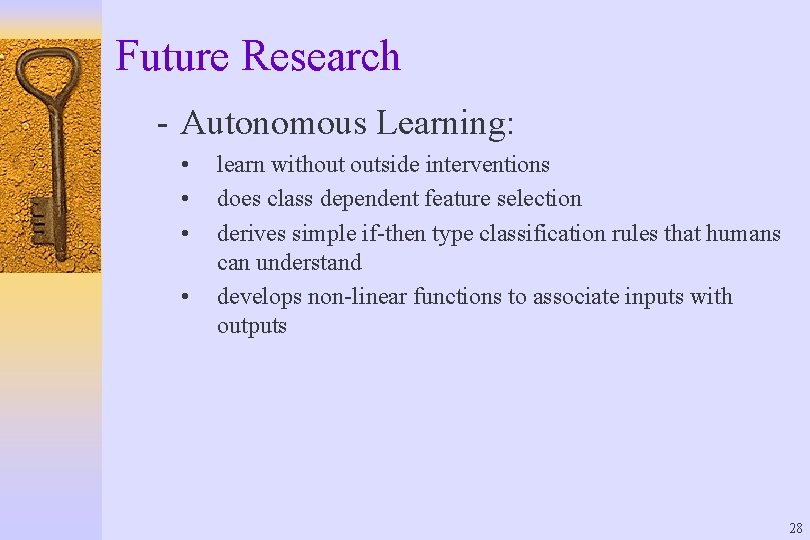 Future Research

- Autonomous Learning:

• learn without outside interventions
• does class dependent feature selection
• derives simple if-then type classification rules that humans can understand
• develops non-linear functions to associate inputs with outputs

28